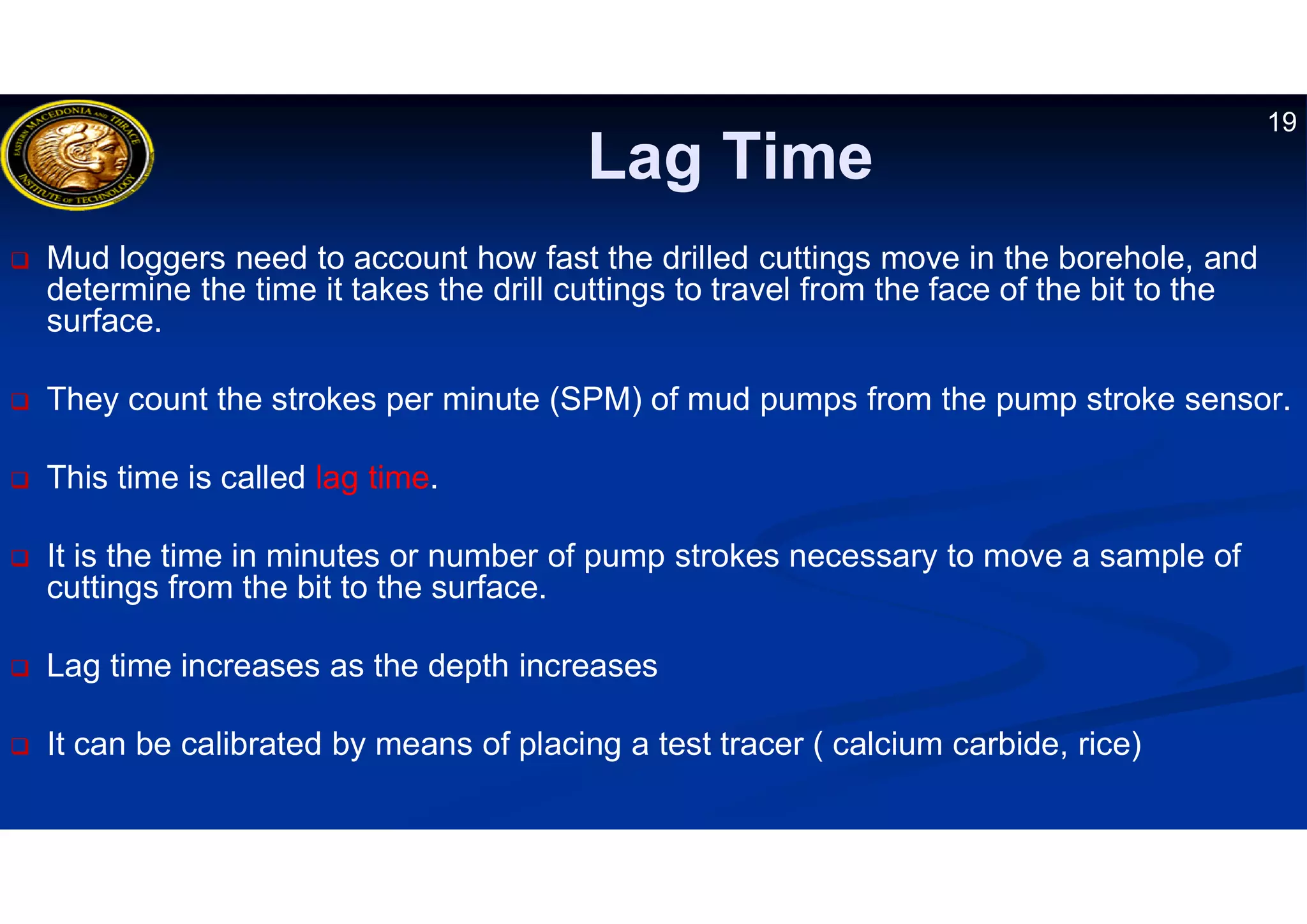 EASTERN MACEDONIA AND THRACE INSTITUTE OF TECHNOLOGY

19

Lag Time

❑ Mud loggers need to account how fast the drilled cuttings move in the borehole, and determine the time it takes the drill cuttings to travel from the face of the bit to the surface.

❑ They count the strokes per minute (SPM) of mud pumps from the pump stroke sensor.

❑ This time is called lag time.

❑ It is the time in minutes or number of pump strokes necessary to move a sample of cuttings from the bit to the surface.

❑ Lag time increases as the depth increases

❑ It can be calibrated by means of placing a test tracer ( calcium carbide, rice)